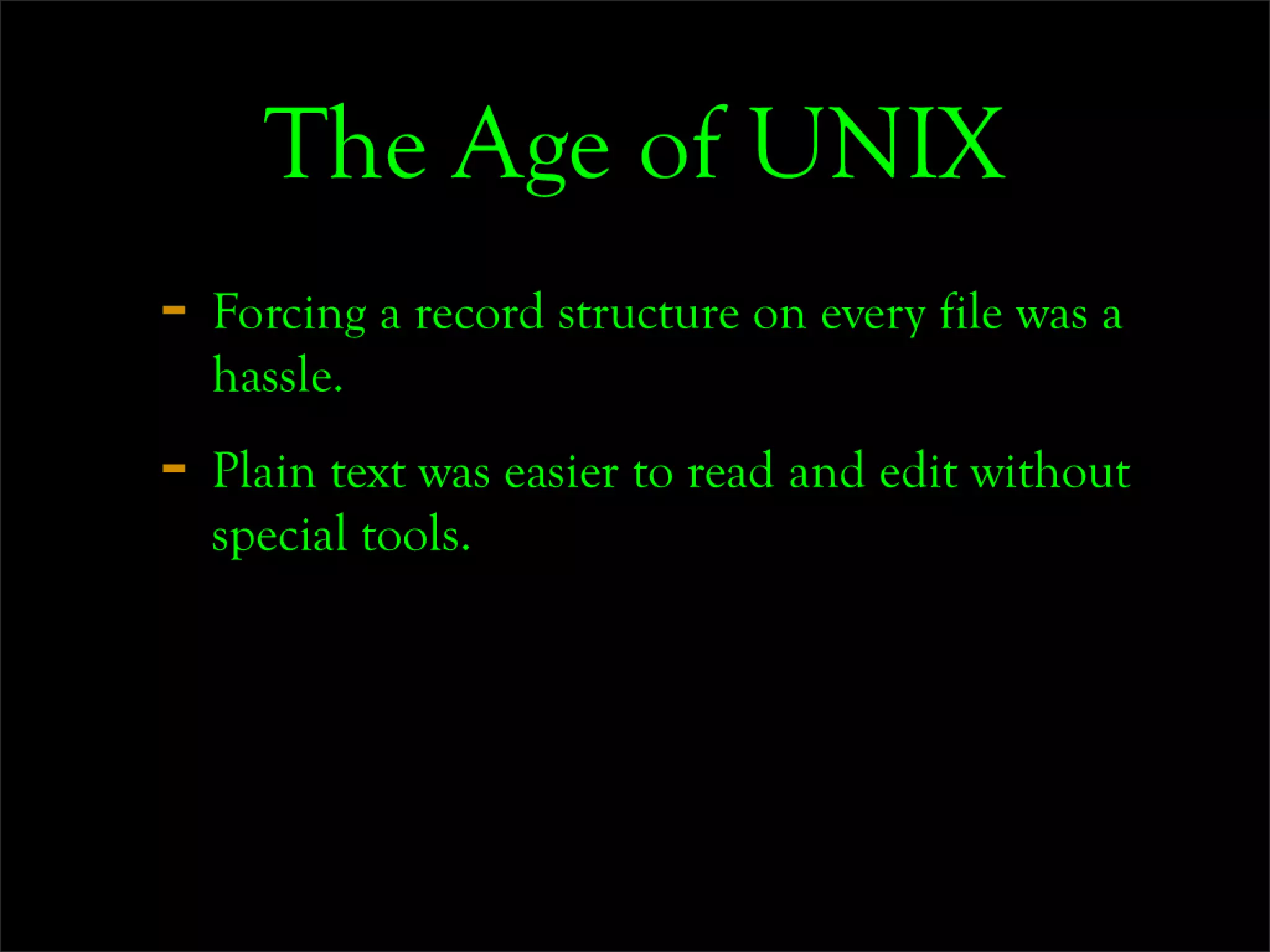 The Age of UNIX

- Forcing a record structure on every file was a hassle.

- Plain text was easier to read and edit without special tools.